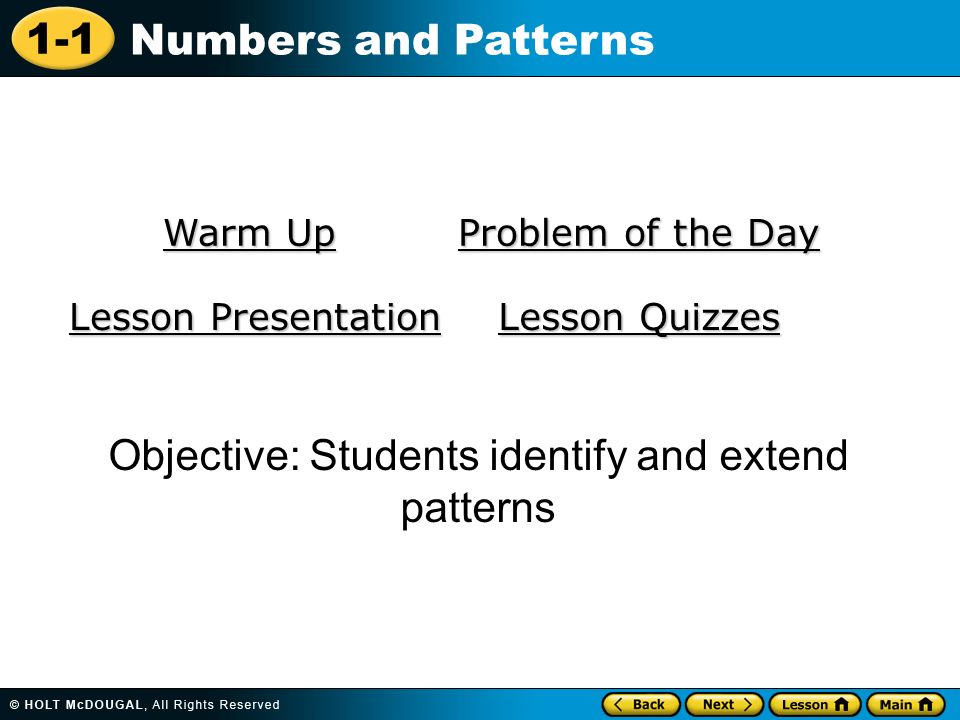 1-1 Numbers and Patterns

Warm Up Problem of the Day

Lesson Presentation Lesson Quizzes

Objective: Students identify and extend patterns

© HOLT McDOUGAL, All Rights Reserved

Back Next Lesson Main